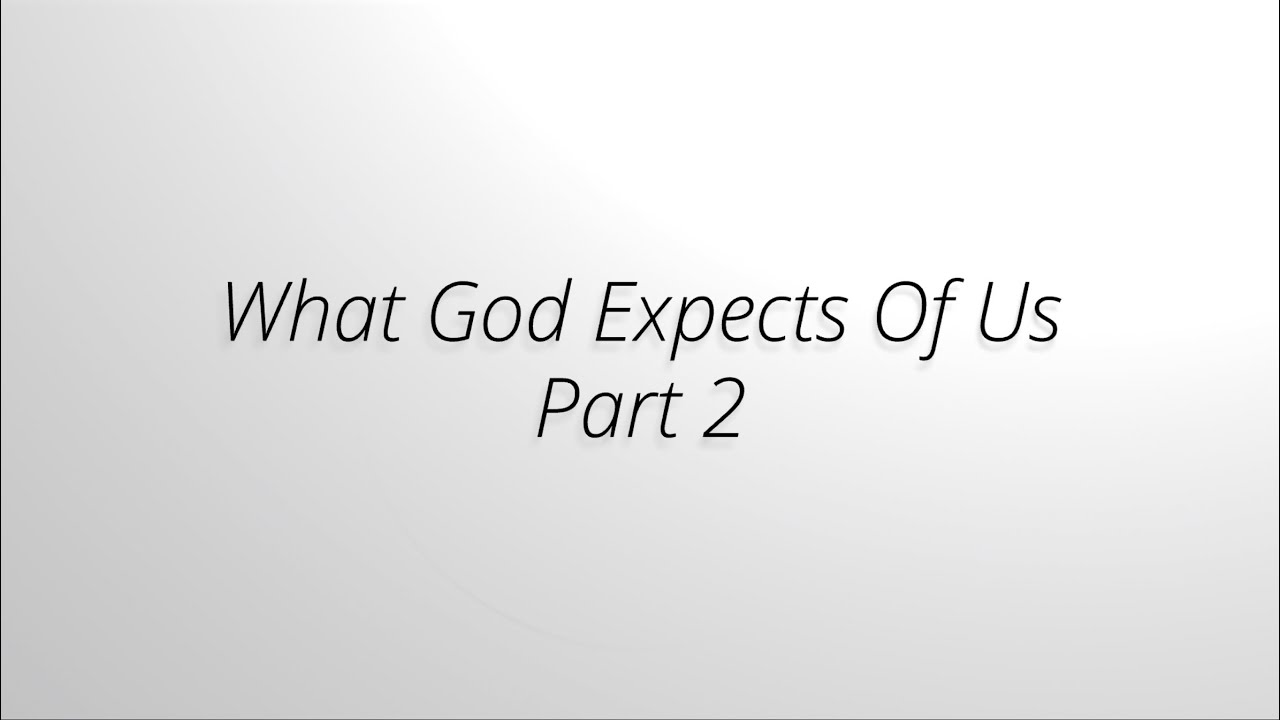 What God Expects Of Us
Part 2